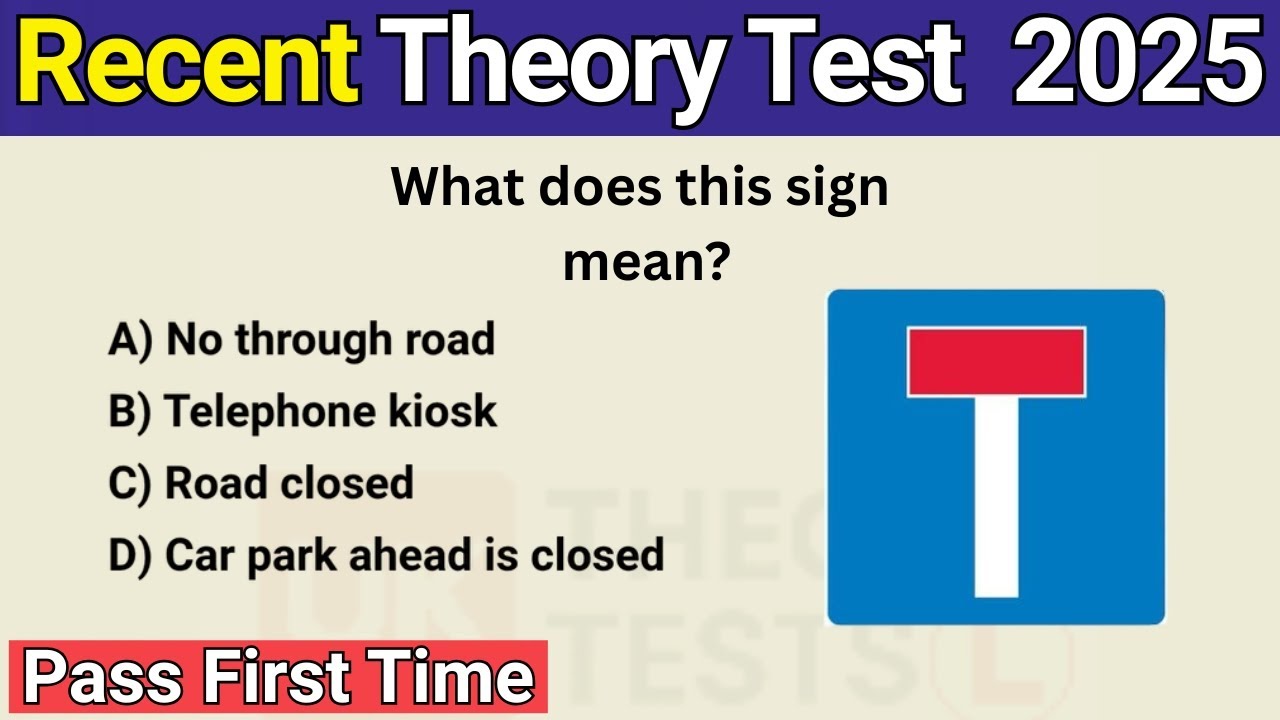 Recent Theory Test 2025

What does this sign mean?

A) No through road
B) Telephone kiosk
C) Road closed
D) Car park ahead is closed

UK THEORY TESTS

Pass First Time